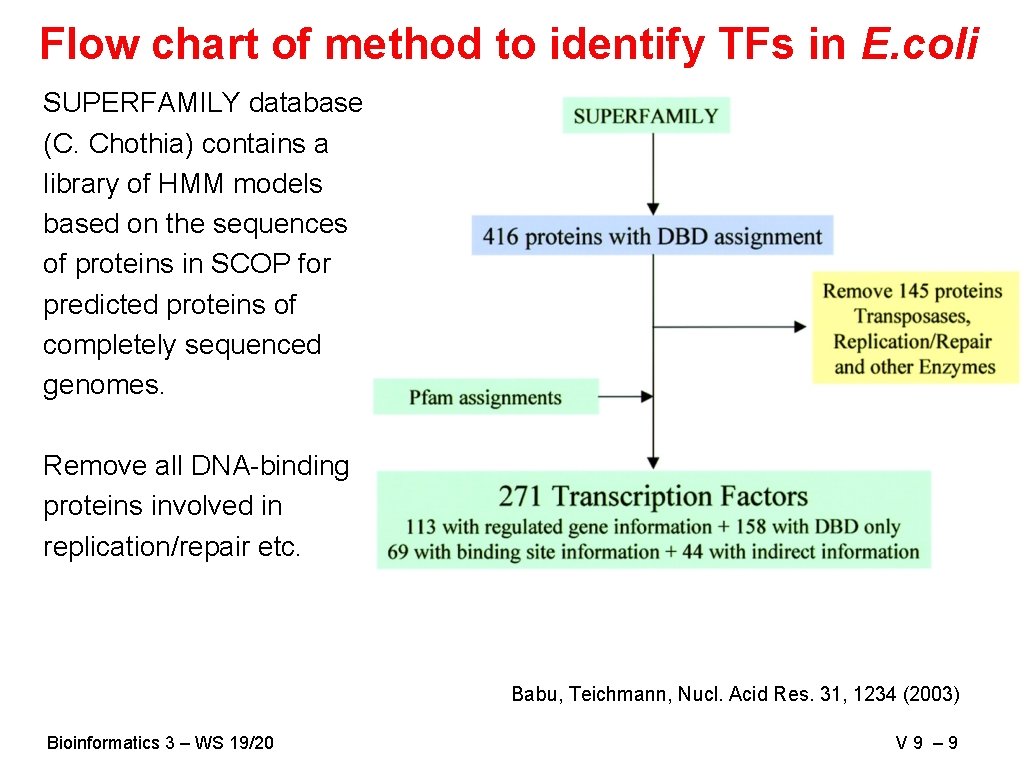 Flow chart of method to identify TFs in E.coli

SUPERFAMILY database (C. Chothia) contains a library of HMM models based on the sequences of proteins in SCOP for predicted proteins of completely sequenced genomes.

Remove all DNA-binding proteins involved in replication/repair etc.

SUPERFAMILY

416 proteins with DBD assignment

Remove 145 proteins Transposases, Replication/Repair and other Enzymes

Pfam assignments

271 Transcription Factors
113 with regulated gene information + 158 with DBD only
69 with binding site information + 44 with indirect information

Babu, Teichmann, Nucl. Acid Res. 31, 1234 (2003)

Bioinformatics 3 – WS 19/20

V 9 – 9